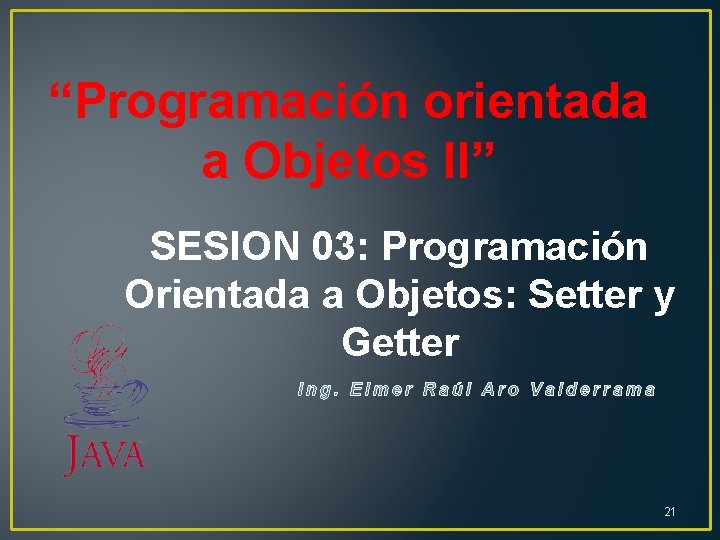 “Programación orientada a Objetos II”

SESION 03: Programación Orientada a Objetos: Setter y Getter

Ing. Elmer Raúl Aro Valderrama

JAVA

21